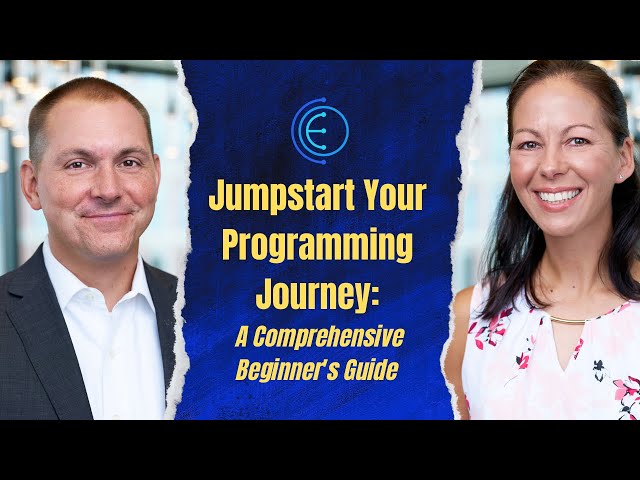 Jumpstart Your Programming Journey:
A Comprehensive Beginner's Guide